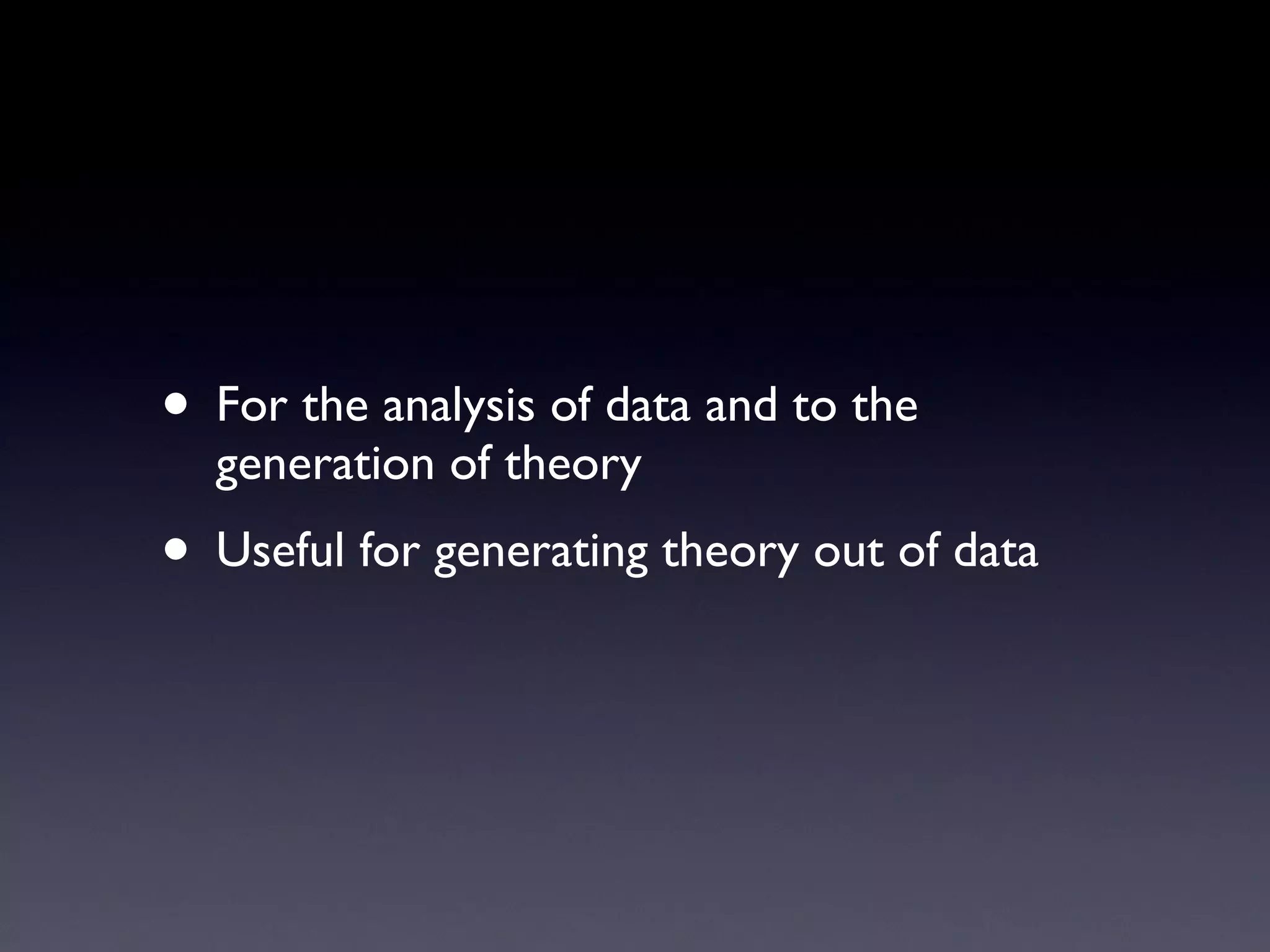 • For the analysis of data and to the generation of theory

• Useful for generating theory out of data